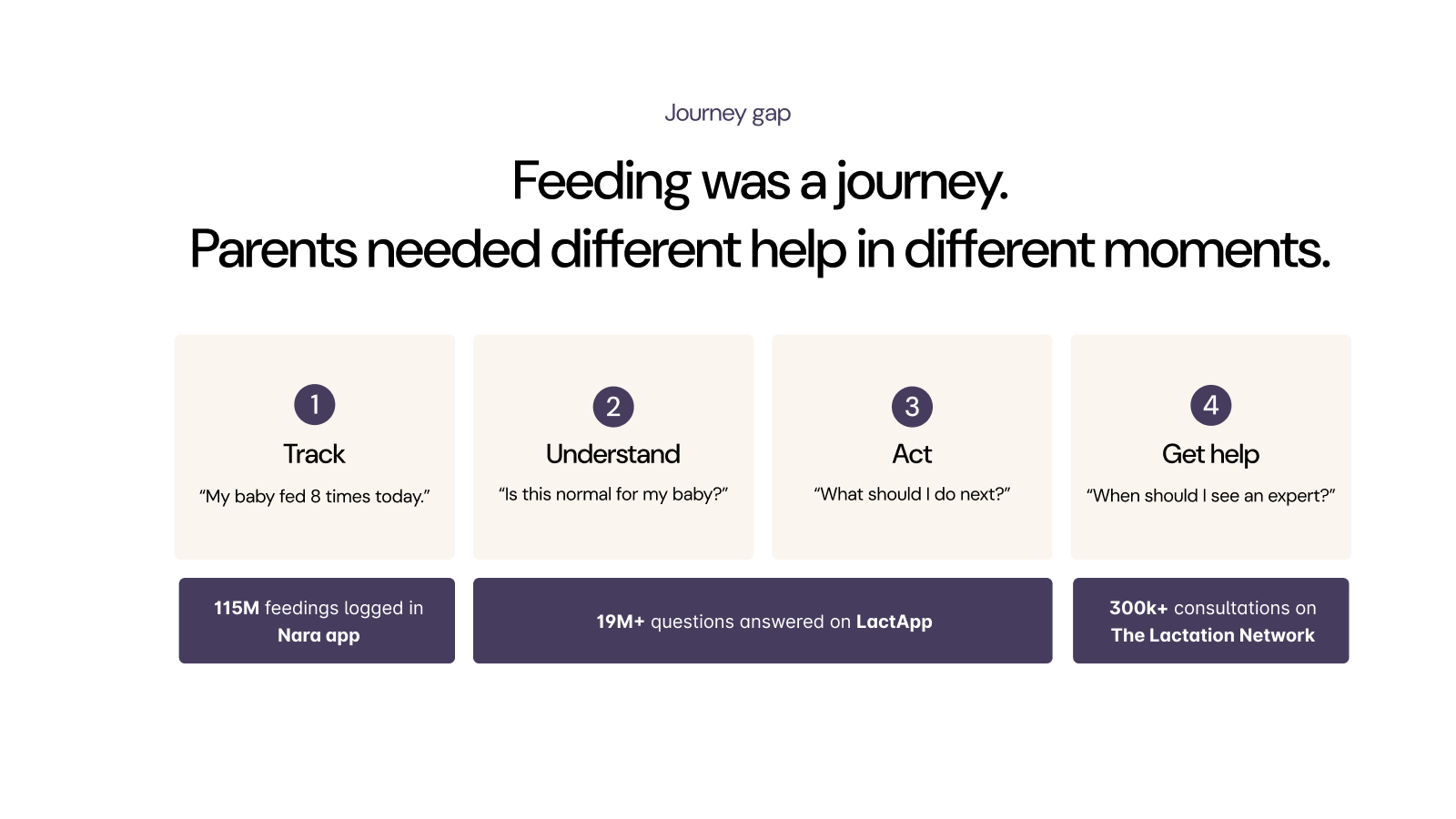 Journey gap

Feeding was a journey.
Parents needed different help in different moments.

1
Track
"My baby fed 8 times today."

2
Understand
"Is this normal for my baby?"

3
Act
"What should I do next?"

4
Get help
"When should I see an expert?"

115M feedings logged in Nara app

19M+ questions answered on LactApp

300k+ consultations on The Lactation Network